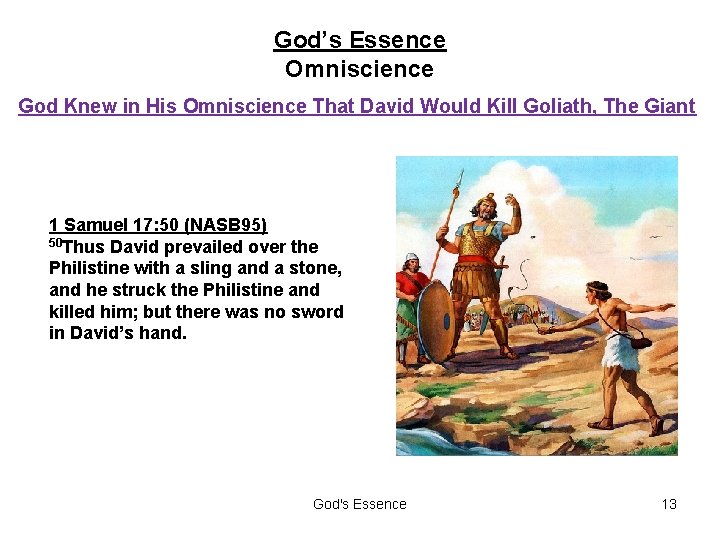 God's Essence
Omniscience

God Knew in His Omniscience That David Would Kill Goliath, The Giant

1 Samuel 17:50 (NASB95)
$^{50}$Thus David prevailed over the Philistine with a sling and a stone, and he struck the Philistine and killed him; but there was no sword in David's hand.

God's Essence

13